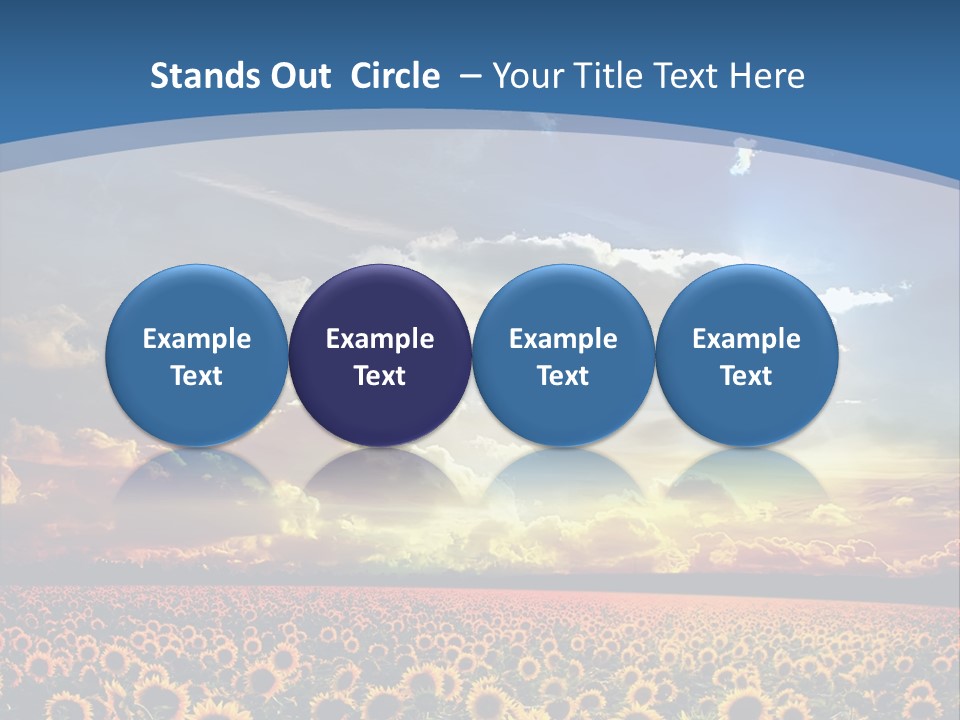 Stands Out Circle – Your Title Text Here

Example Text

Example Text

Example Text

Example Text